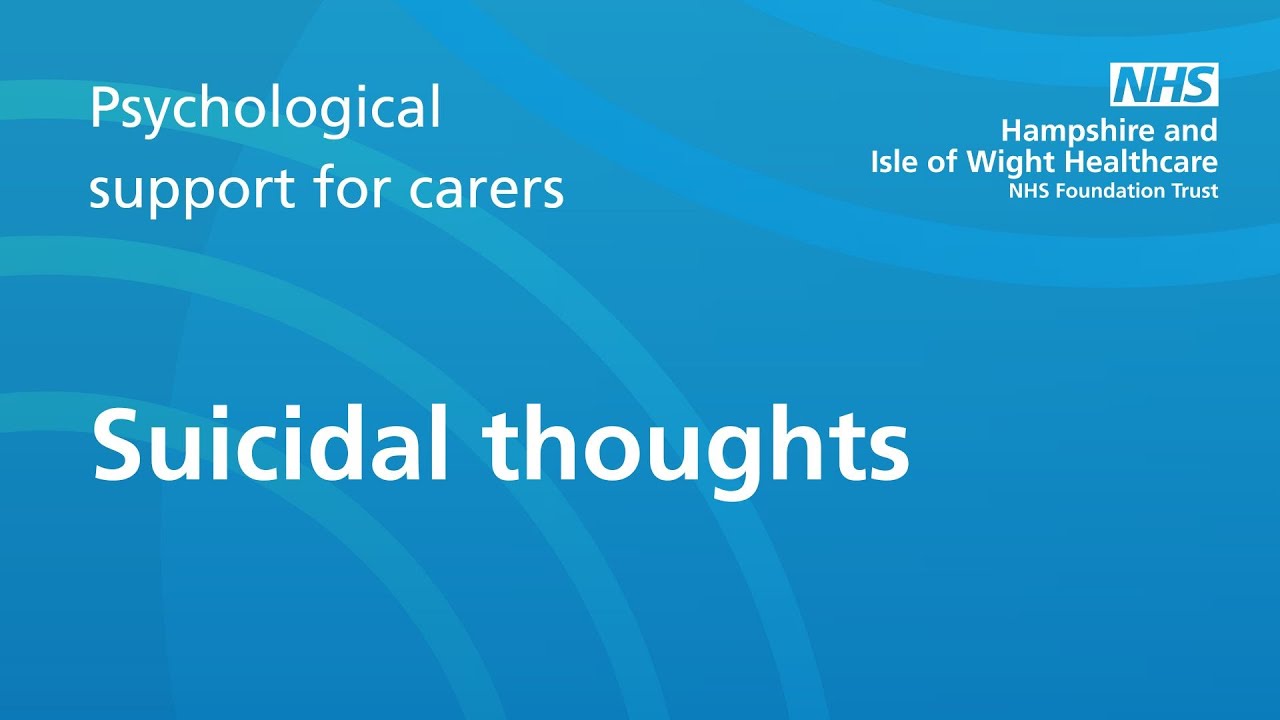 Psychological support for carers

NHS
Hampshire and Isle of Wight Healthcare
NHS Foundation Trust

Suicidal thoughts